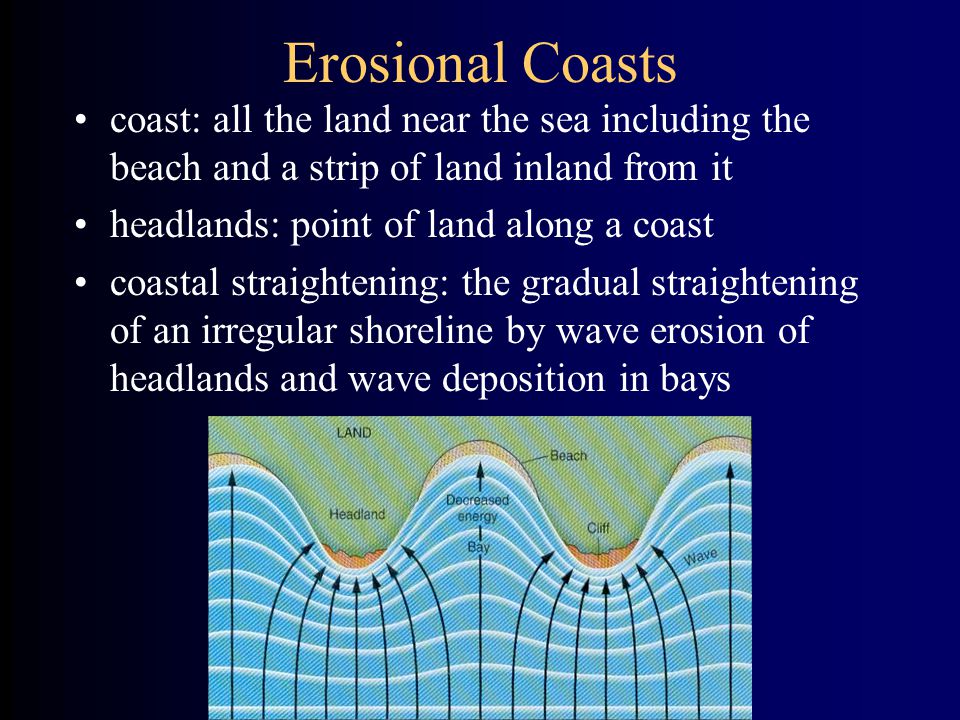 Erosional Coasts

• coast: all the land near the sea including the beach and a strip of land inland from it

• headlands: point of land along a coast

• coastal straightening: the gradual straightening of an irregular shoreline by wave erosion of headlands and wave deposition in bays

LAND
Beach
Headland
Decreased energy
Bay
Cliff
Wave